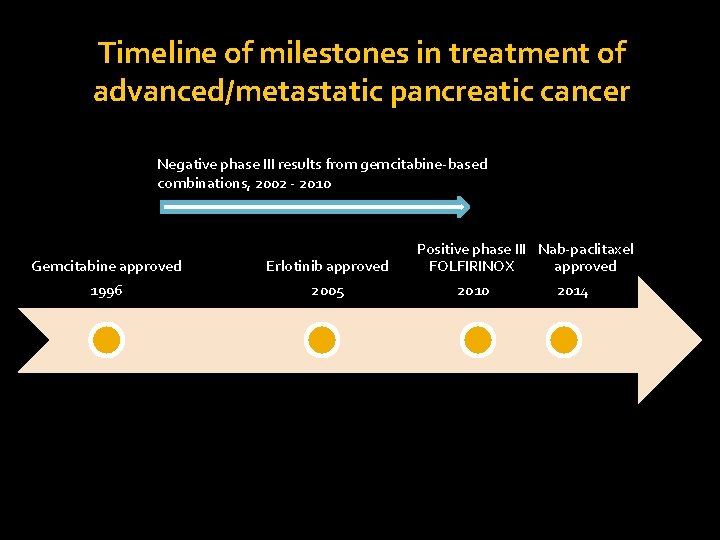 Timeline of milestones in treatment of advanced/metastatic pancreatic cancer

Negative phase III results from gemcitabine-based combinations, 2002 - 2010

Gemcitabine approved
1996

Erlotinib approved
2005

Positive phase III FOLFIRINOX
2010

Nab-paclitaxel approved
2014